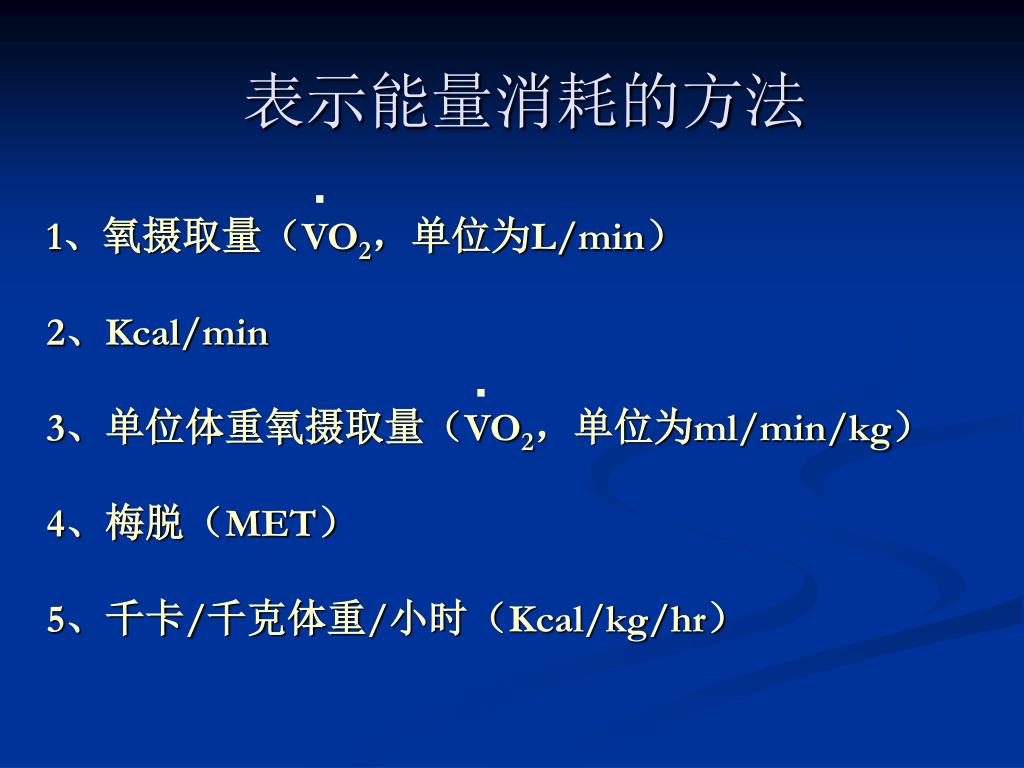 表示能量消耗的方法

1、氧摄取量（$\dot{V}O_2$，单位为L/min）

2、Kcal/min

3、单位体重氧摄取量（$\dot{V}O_2$，单位为ml/min/kg）

4、梅脱（MET）

5、千卡/千克体重/小时（Kcal/kg/hr）